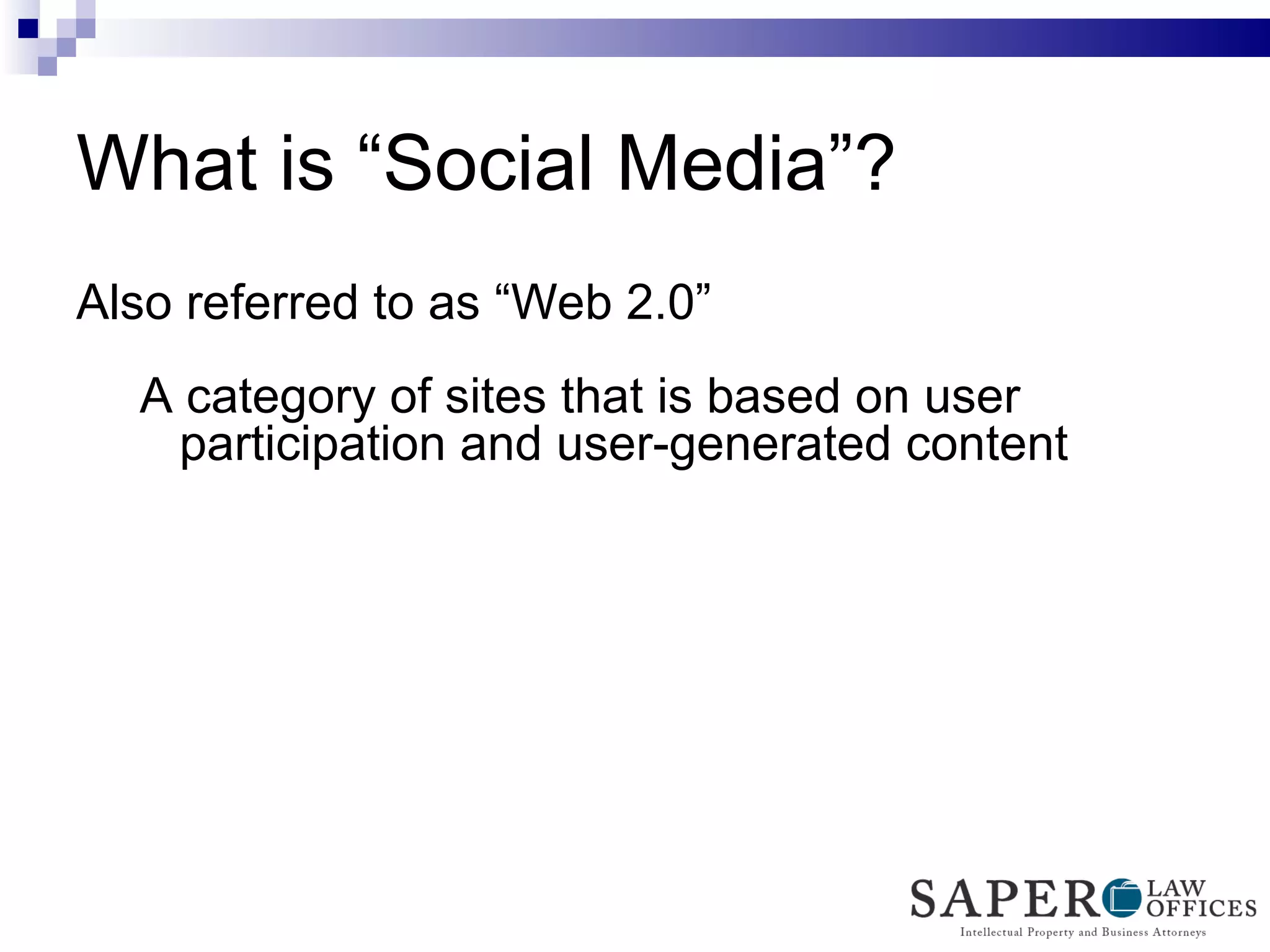 What is “Social Media”?

Also referred to as “Web 2.0”

A category of sites that is based on user participation and user-generated content

SAPER LAW OFFICES
Intellectual Property and Business Attorneys